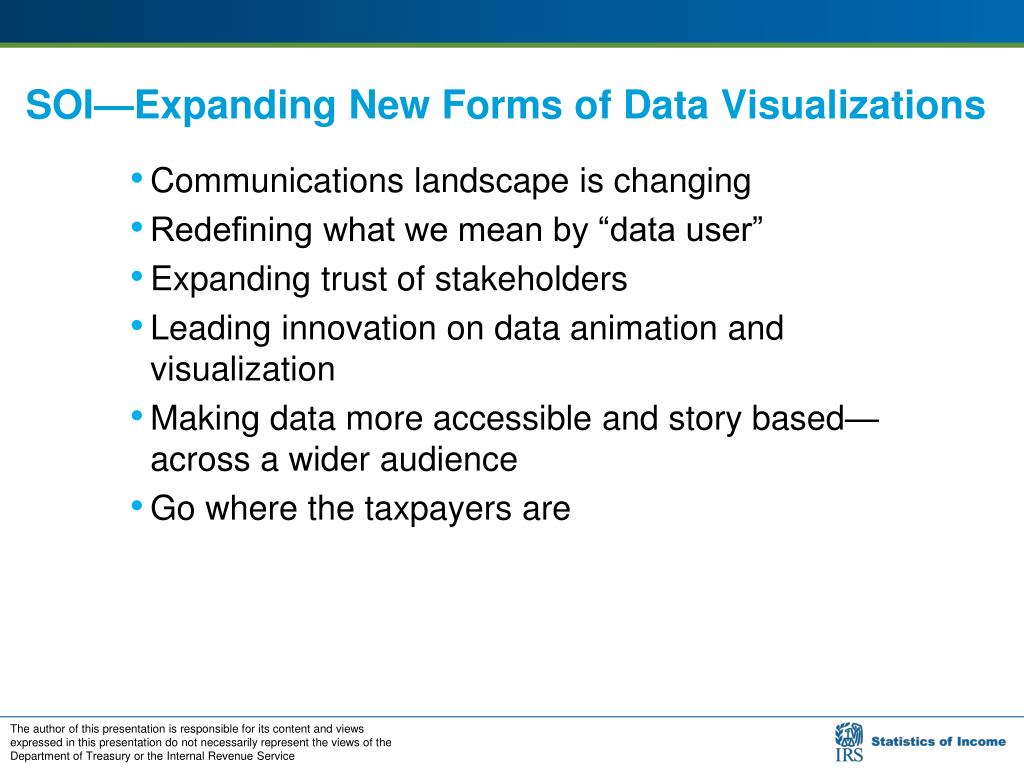 SOI—Expanding New Forms of Data Visualizations

• Communications landscape is changing
• Redefining what we mean by “data user”
• Expanding trust of stakeholders
• Leading innovation on data animation and visualization
• Making data more accessible and story based—across a wider audience
• Go where the taxpayers are

The author of this presentation is responsible for its content and views expressed in this presentation do not necessarily represent the views of the Department of Treasury or the Internal Revenue Service

IRS Statistics of Income